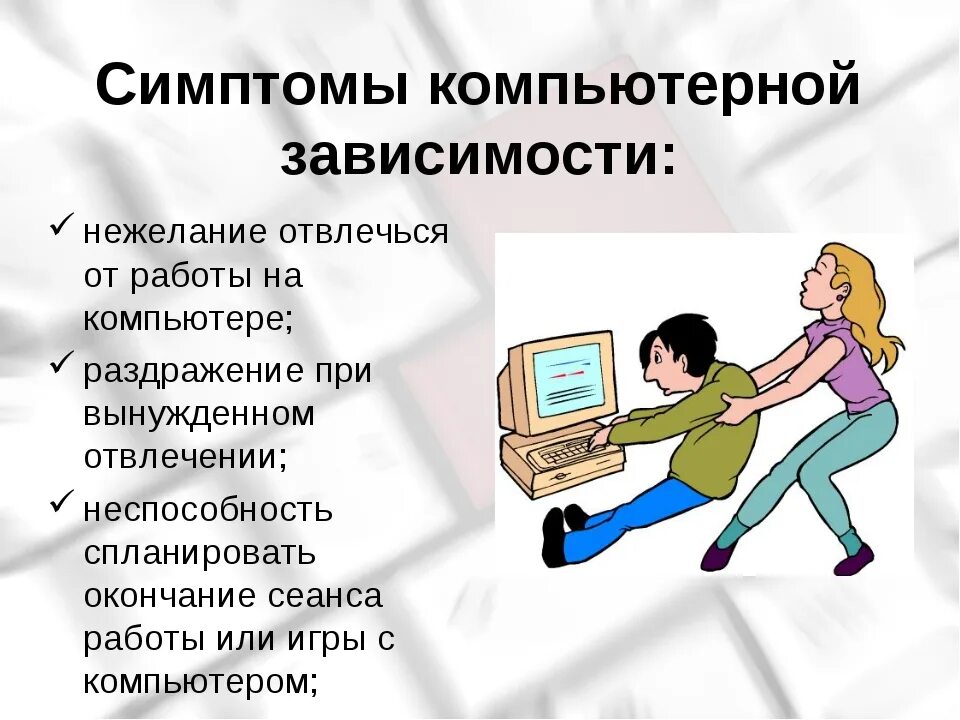 Симптомы компьютерной зависимости:

✓ нежелание отвлечься от работы на компьютере;

✓ раздражение при вынужденном отвлечении;

✓ неспособность спланировать окончание сеанса работы или игры с компьютером;